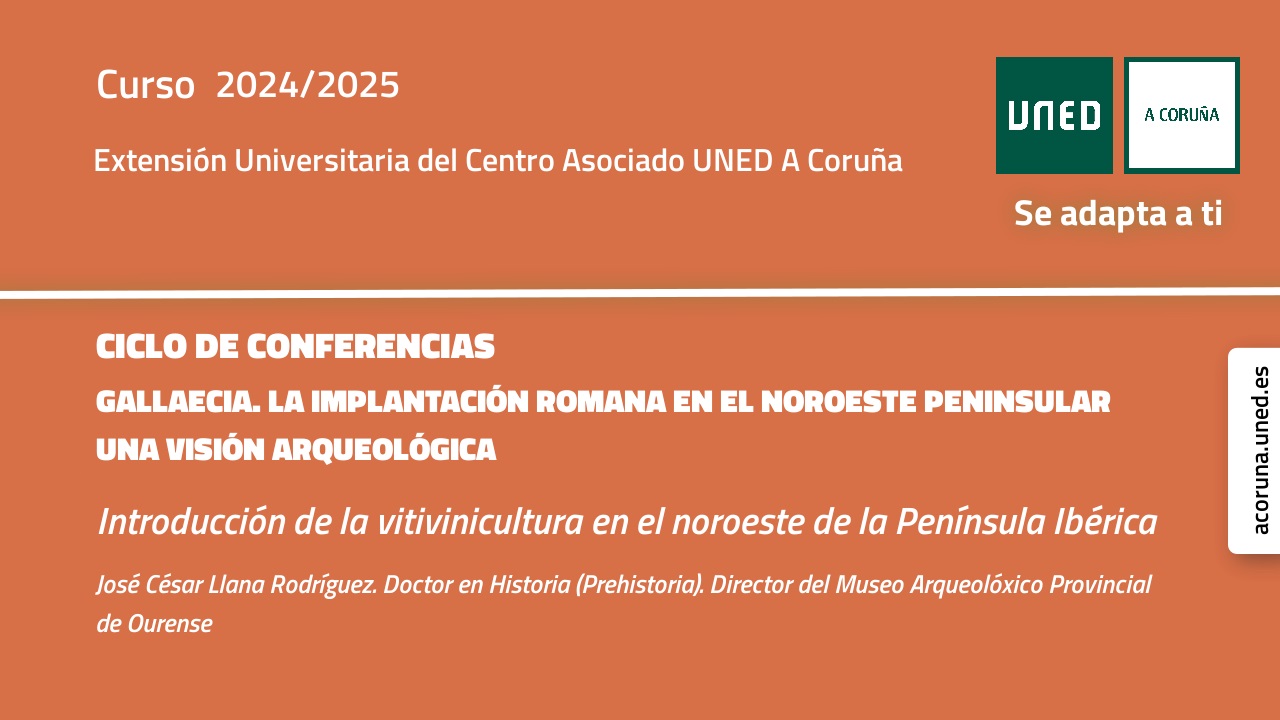 Curso 2024/2025

Extensión Universitaria del Centro Asociado UNED A Coruña

UNED

A CORUÑA

Se adapta a ti

CICLO DE CONFERENCIAS

GALLAECIA. LA IMPLANTACIÓN ROMANA EN EL NOROESTE PENINSULAR UNA VISIÓN ARQUEOLÓGICA

Introducción de la vitivinicultura en el noroeste de la Península Ibérica

José César Llana Rodríguez. Doctor en Historia (Prehistoria). Director del Museo Arqueolóxico Provincial de Ourense

acoruna.uned.es